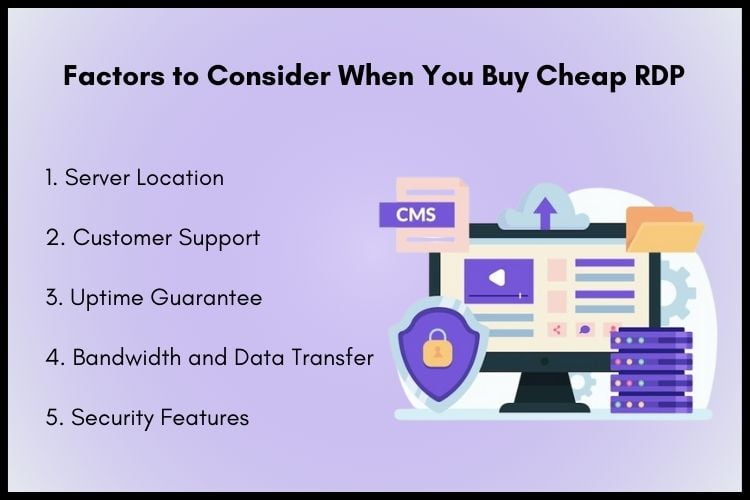 Factors to Consider When You Buy Cheap RDP

1. Server Location

2. Customer Support

3. Uptime Guarantee

4. Bandwidth and Data Transfer

5. Security Features

CMS